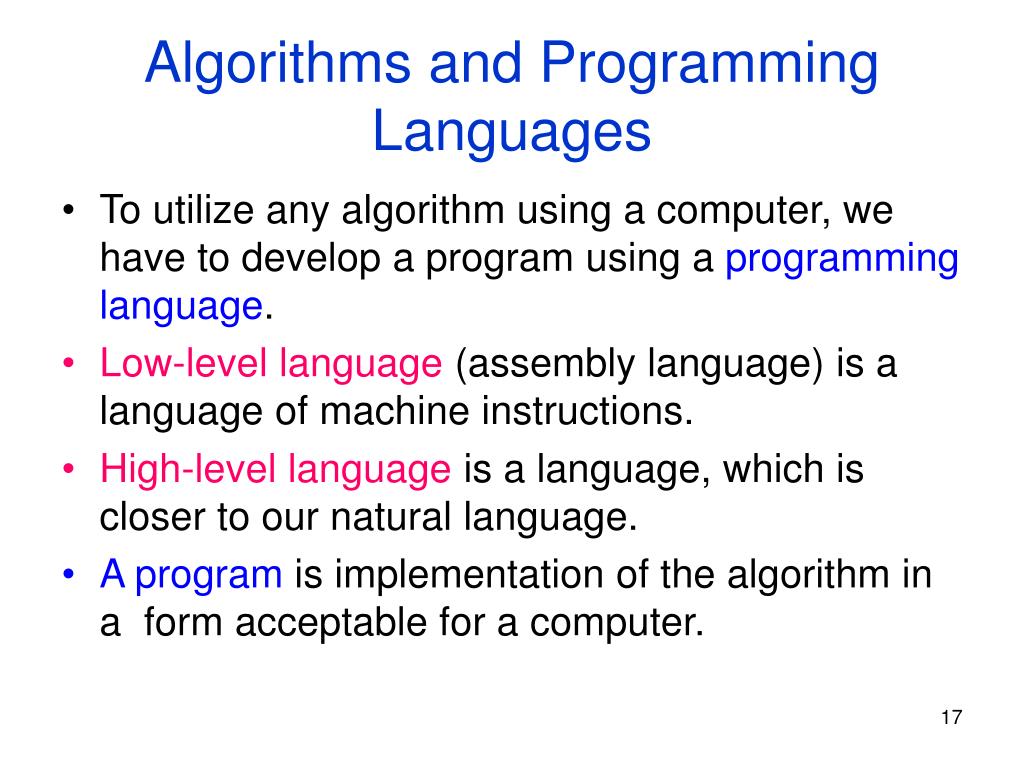 Algorithms and Programming Languages

• To utilize any algorithm using a computer, we have to develop a program using a programming language.

• Low-level language (assembly language) is a language of machine instructions.

• High-level language is a language, which is closer to our natural language.

• A program is implementation of the algorithm in a form acceptable for a computer.

17